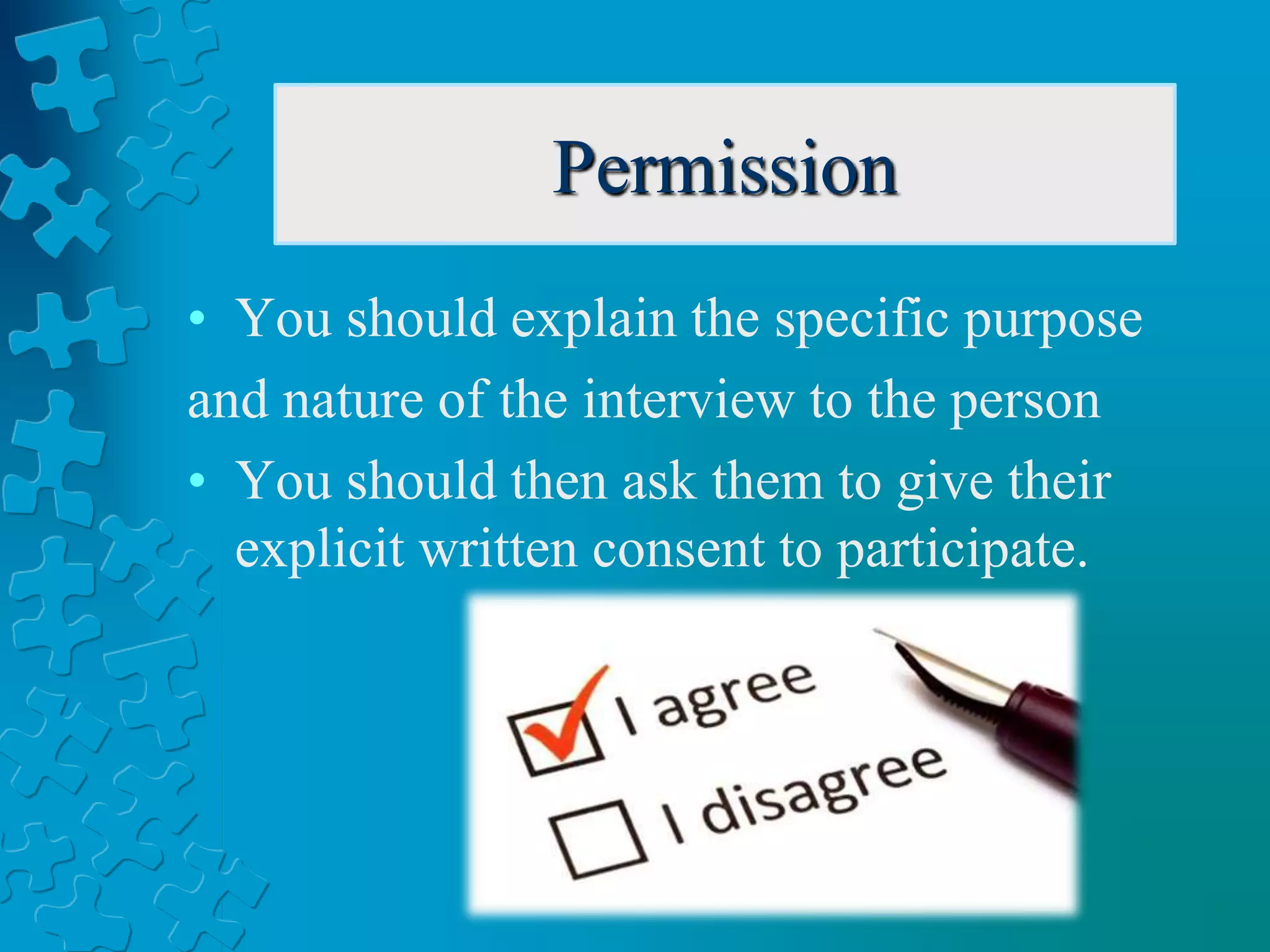 Permission

• You should explain the specific purpose and nature of the interview to the person

• You should then ask them to give their explicit written consent to participate.

I agree

I disagree